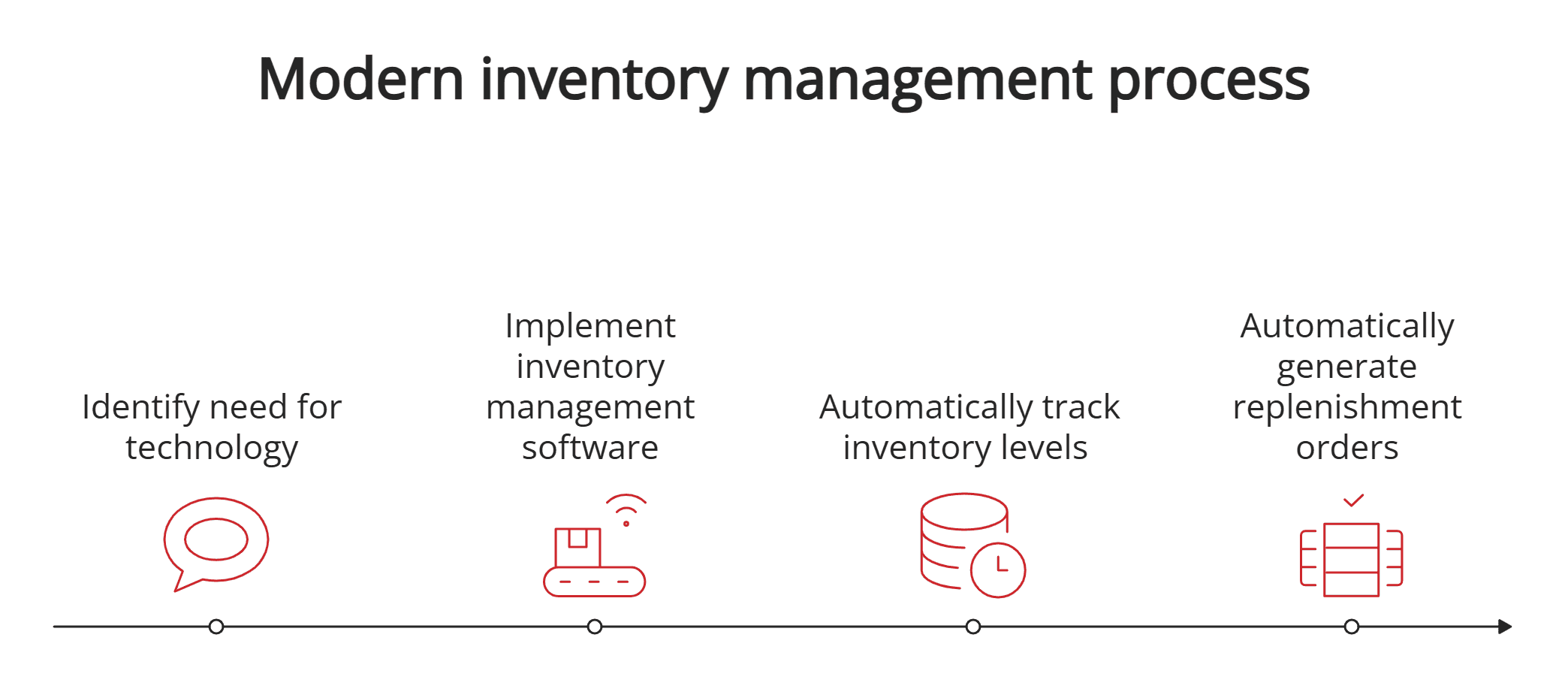 Modern inventory management process

Identify need for technology

Implement inventory management software

Automatically track inventory levels

Automatically generate replenishment orders